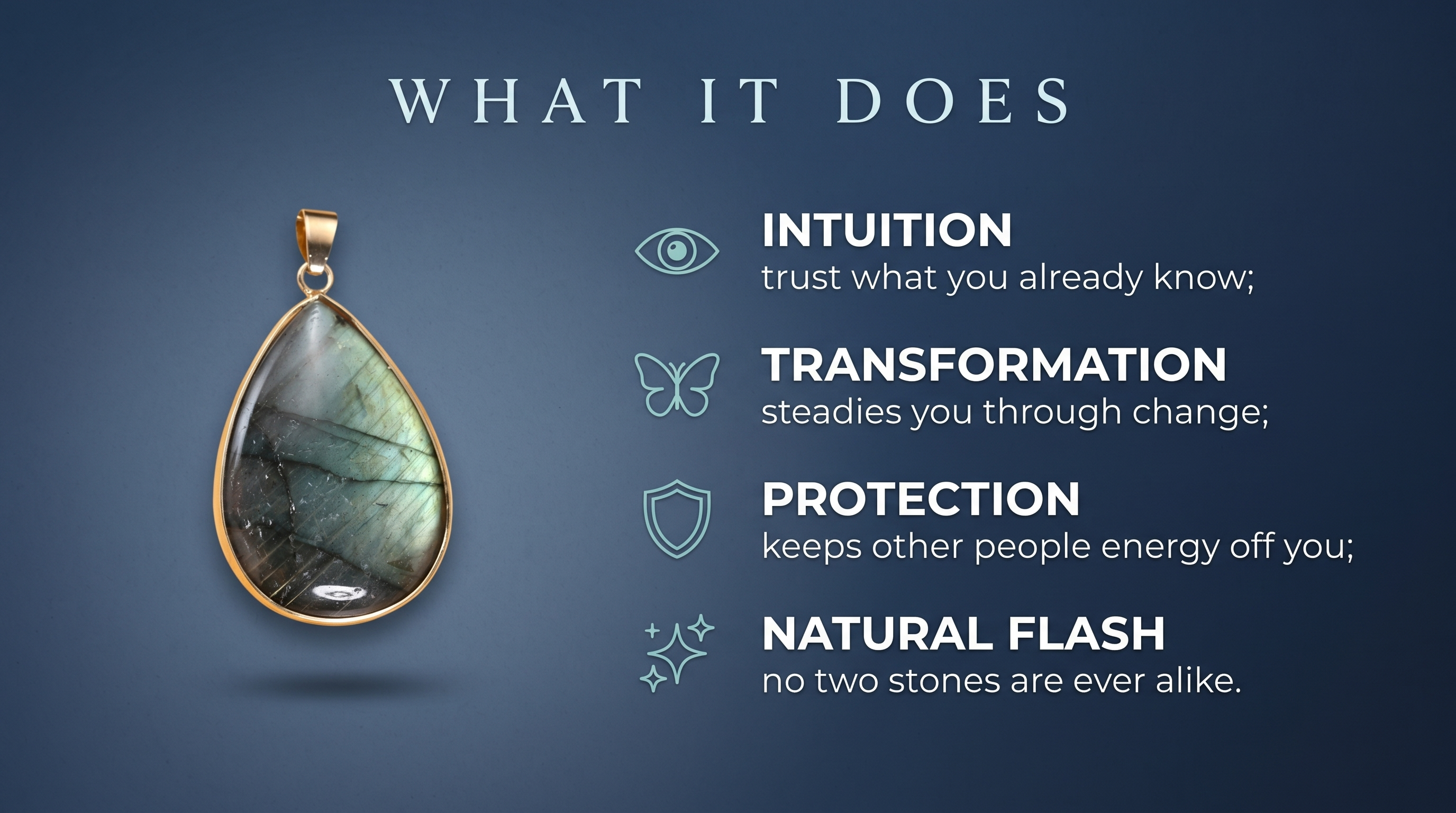 WHAT IT DOES

INTUITION
trust what you already know;

TRANSFORMATION
steadies you through change;

PROTECTION
keeps other people energy off you;

NATURAL FLASH
no two stones are ever alike.